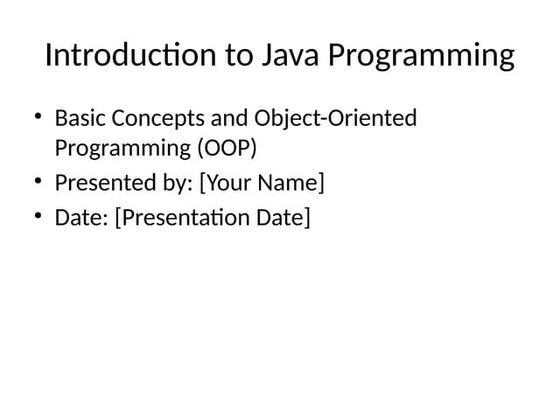 Introduction to Java Programming

• Basic Concepts and Object-Oriented Programming (OOP)
• Presented by: [Your Name]
• Date: [Presentation Date]